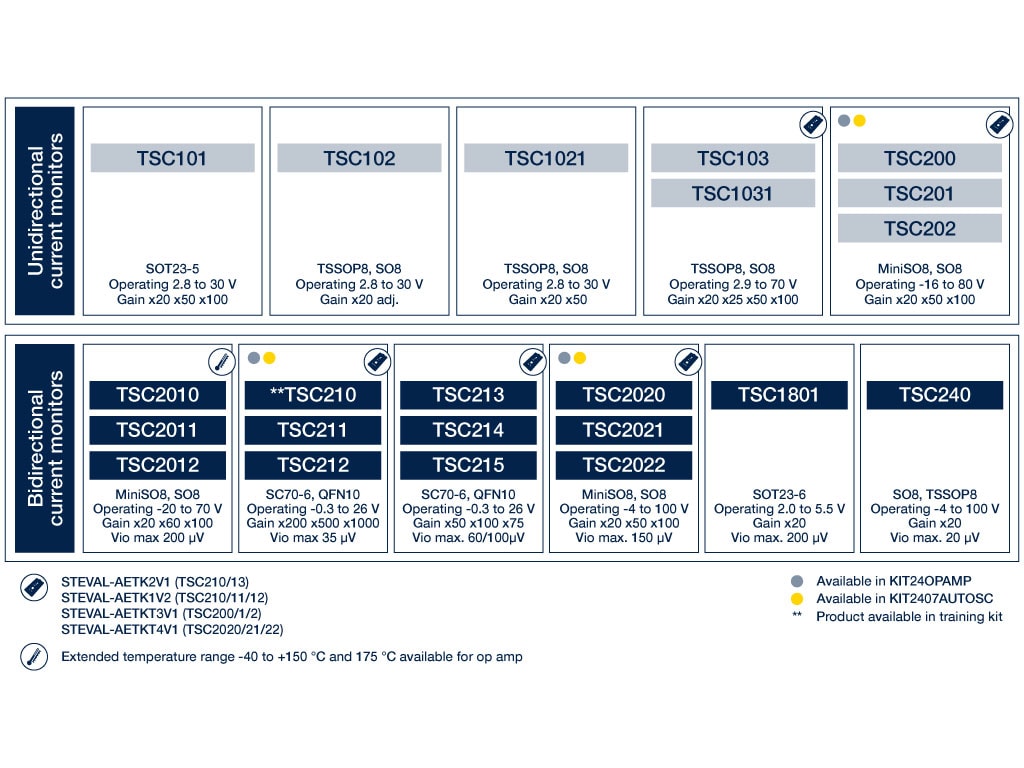 Unidirectional current monitors

TSC101
SOT23-5
Operating 2.8 to 30 V
Gain x20 x50 x100

TSC102
TSSOP8, SO8
Operating 2.8 to 30 V
Gain x20 adj.

TSC1021
TSSOP8, SO8
Operating 2.8 to 30 V
Gain x20 x50

TSC103
TSC1031
TSSOP8, SO8
Operating 2.9 to 70 V
Gain x20 x25 x50 x100

TSC200
TSC201
TSC202
MiniSO8, SO8
Operating -16 to 80 V
Gain x20 x50 x100

Bidirectional current monitors

TSC2010
TSC2011
TSC2012
MiniSO8, SO8
Operating -20 to 70 V
Gain x20 x60 x100
Vio max 200 µV

**TSC210
TSC211
TSC212
SC70-6, QFN10
Operating -0.3 to 26 V
Gain x200 x500 x1000
Vio max 35 µV

TSC213
TSC214
TSC215
SC70-6, QFN10
Operating -0.3 to 26 V
Gain x50 x100 x75
Vio max. 60/100µV

TSC2020
TSC2021
TSC2022
MiniSO8, SO8
Operating -4 to 100 V
Gain x20 x50 x100
Vio max. 150 µV

TSC1801
SOT23-6
Operating 2.0 to 5.5 V
Gain x20
Vio max. 200 µV

TSC240
SO8, TSSOP8
Operating -4 to 100 V
Gain x20
Vio max. 20 µV

STEVAL-AETK2V1 (TSC210/13)
STEVAL-AETK1V2 (TSC210/11/12)
STEVAL-AETKT3V1 (TSC200/1/2)
STEVAL-AETKT4V1 (TSC2020/21/22)

Extended temperature range -40 to +150 °C and 175 °C available for op amp

Available in KIT24OPAMP
Available in KIT2407AUTOSC
** Product available in training kit